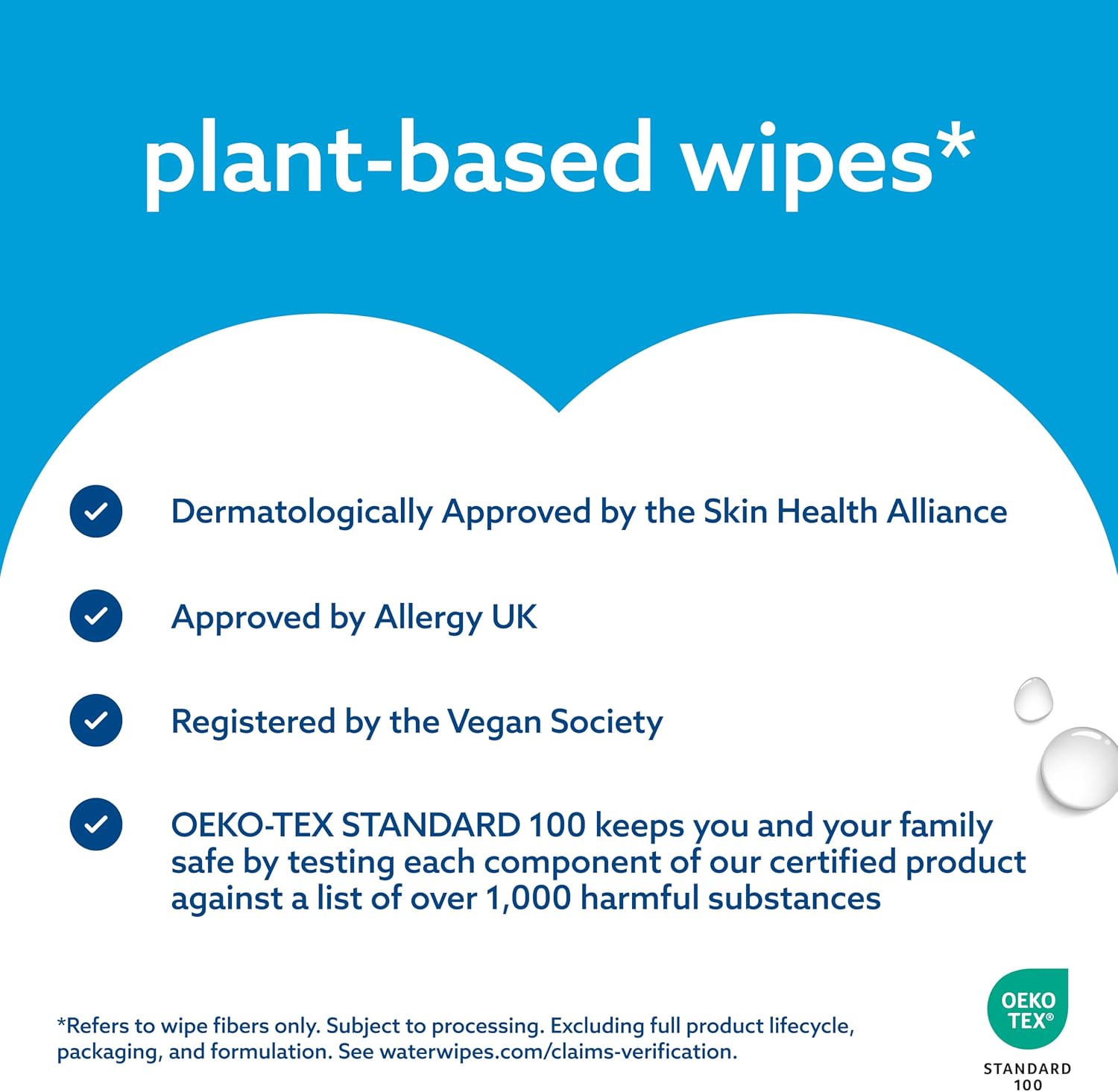 plant-based wipes*

Dermatologically Approved by the Skin Health Alliance

Approved by Allergy UK

Registered by the Vegan Society

OEKO-TEX STANDARD 100 keeps you and your family safe by testing each component of our certified product against a list of over 1,000 harmful substances

*Refers to wipe fibers only. Subject to processing. Excluding full product lifecycle, packaging, and formulation. See waterwipes.com/claims-verification.

OEKO TEX®
STANDARD 100